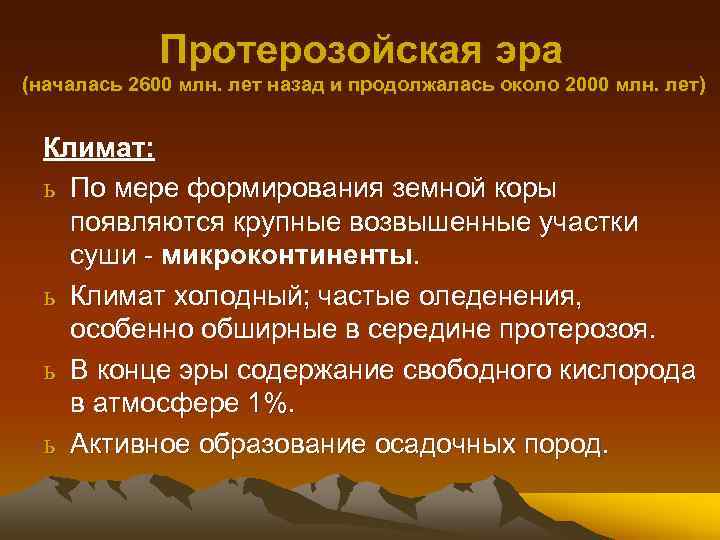 Протерозойская эра
(началась 2600 млн. лет назад и продолжалась около 2000 млн. лет)

Климат:

ь По мере формирования земной коры появляются крупные возвышенные участки суши - микроконтиненты.

ь Климат холодный; частые оледенения, особенно обширные в середине протерозоя.

ь В конце эры содержание свободного кислорода в атмосфере 1%.

ь Активное образование осадочных пород.